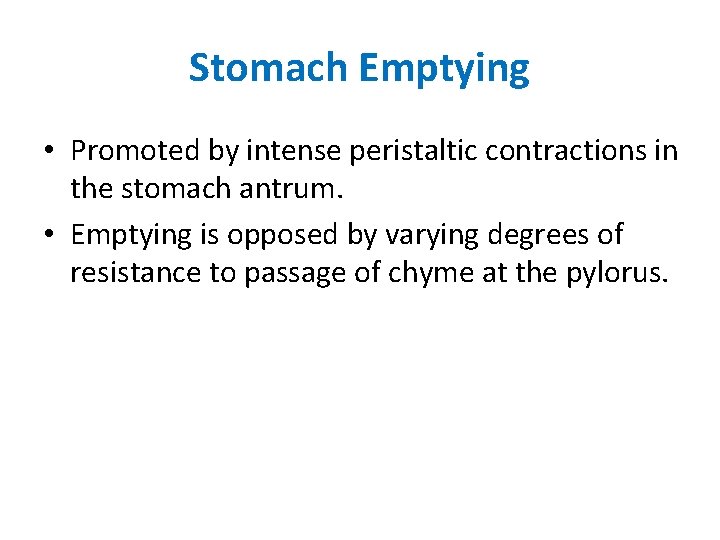 Stomach Emptying

• Promoted by intense peristaltic contractions in the stomach antrum.

• Emptying is opposed by varying degrees of resistance to passage of chyme at the pylorus.